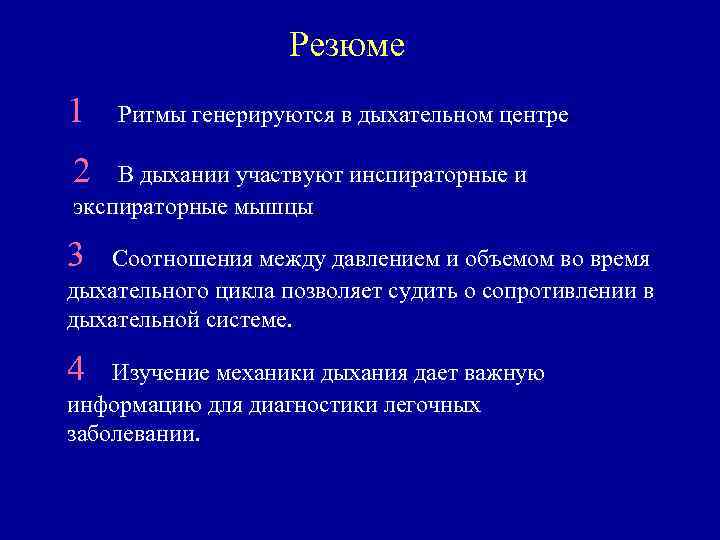 Резюме

1 Ритмы генерируются в дыхательном центре

2 В дыхании участвуют инспираторные и экспираторные мышцы

3 Соотношения между давлением и объемом во время дыхательного цикла позволяет судить о сопротивлении в дыхательной системе.

4 Изучение механики дыхания дает важную информацию для диагностики легочных заболевании.